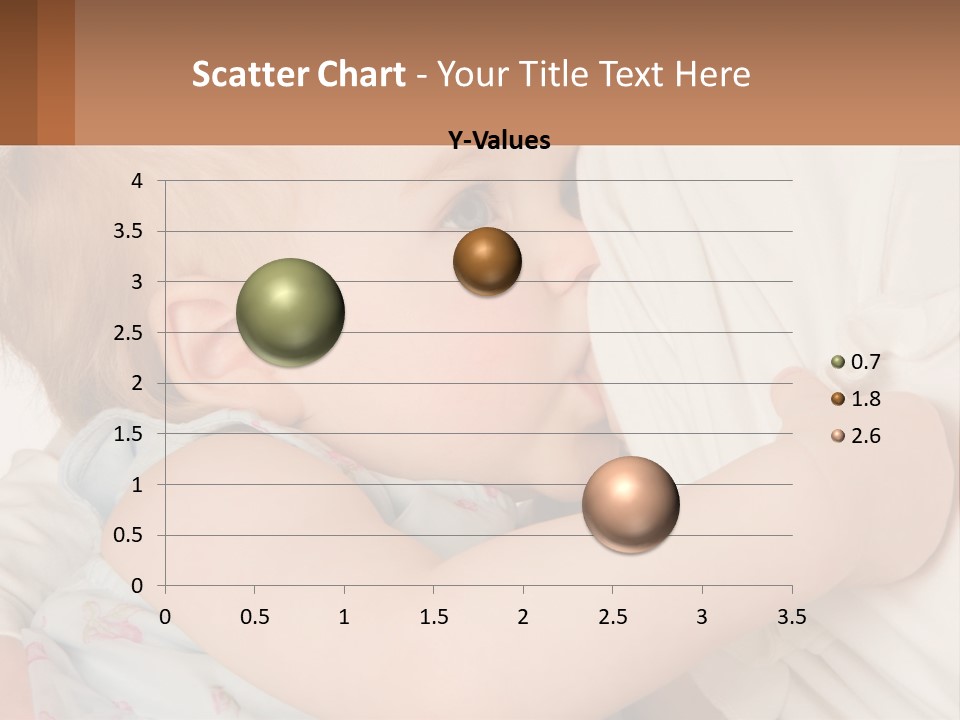 Scatter Chart - Your Title Text Here

Y-Values

4
3.5
3
2.5
2
1.5
1
0.5
0

0 0.5 1 1.5 2 2.5 3 3.5

0.7
1.8
2.6